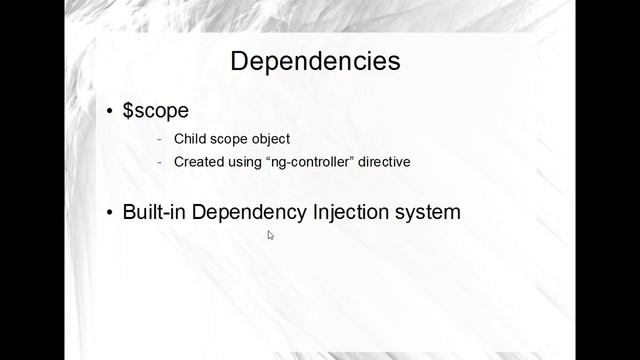 Dependencies

• \$scope

- Child scope object
- Created using “ng-controller” directive

• Built-in Dependency Injection system